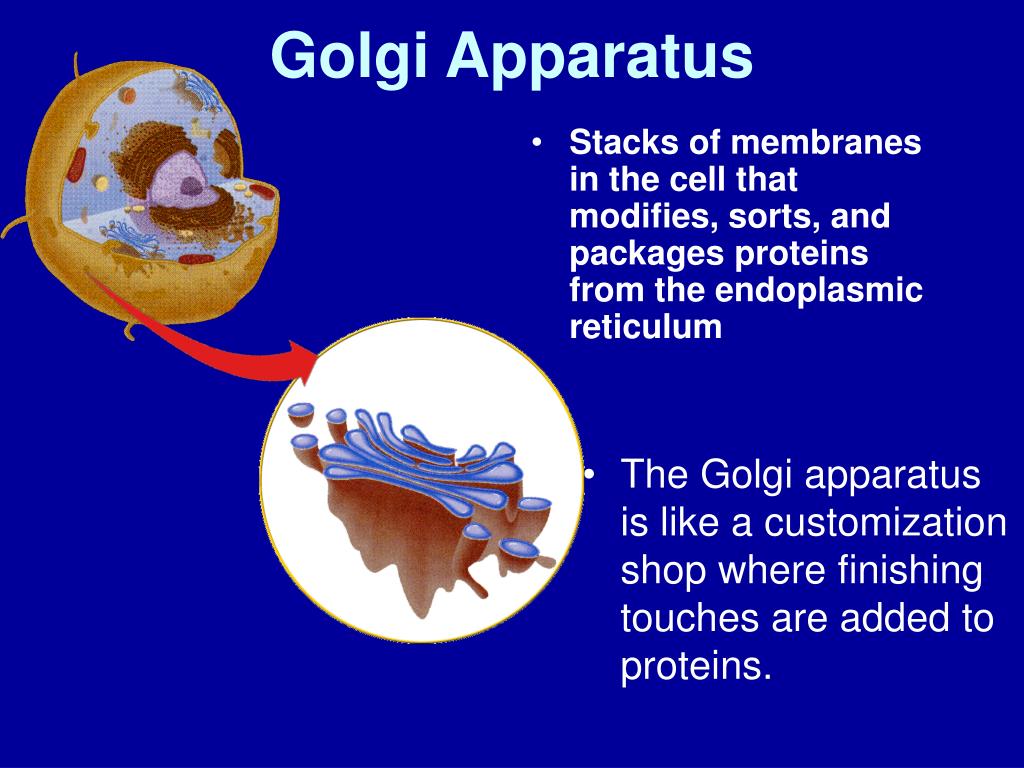 Golgi Apparatus

• Stacks of membranes in the cell that modifies, sorts, and packages proteins from the endoplasmic reticulum

• The Golgi apparatus is like a customization shop where finishing touches are added to proteins.